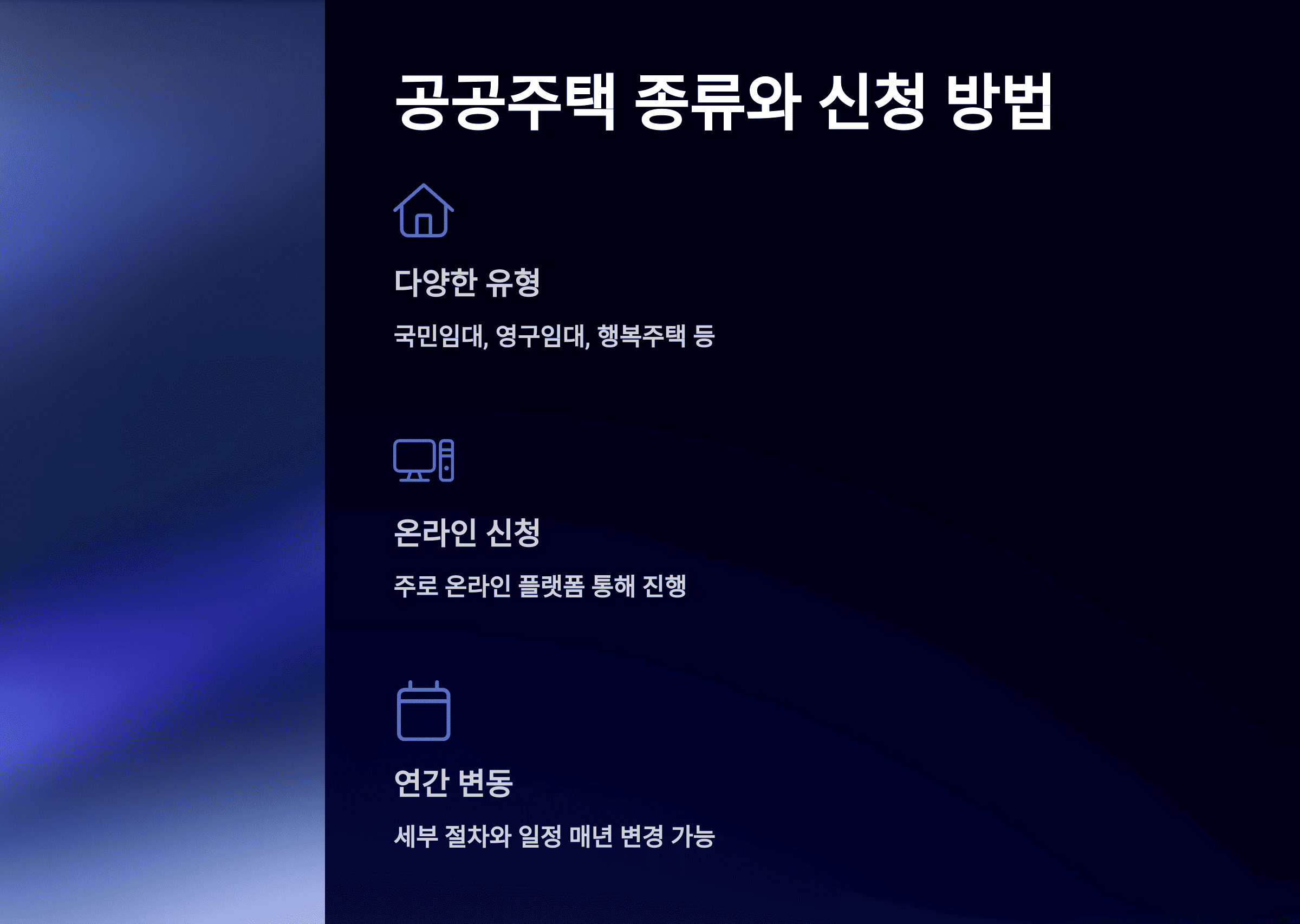 공공주택 종류와 신청 방법

다양한 유형

국민임대, 영구임대, 행복주택 등

온라인 신청

주로 온라인 플랫폼 통해 진행

연간 변동

세부 절차와 일정 매년 변경 가능